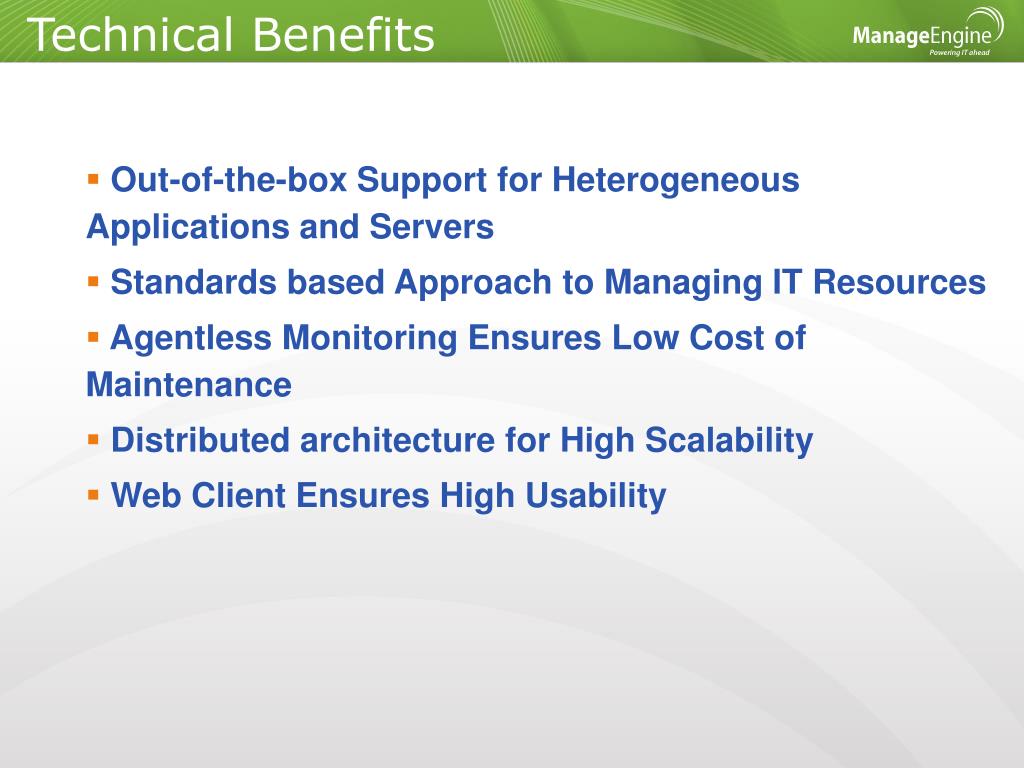 Technical Benefits

ManageEngine
Powering IT ahead

▪ Out-of-the-box Support for Heterogeneous Applications and Servers

▪ Standards based Approach to Managing IT Resources

▪ Agentless Monitoring Ensures Low Cost of Maintenance

▪ Distributed architecture for High Scalability

▪ Web Client Ensures High Usability